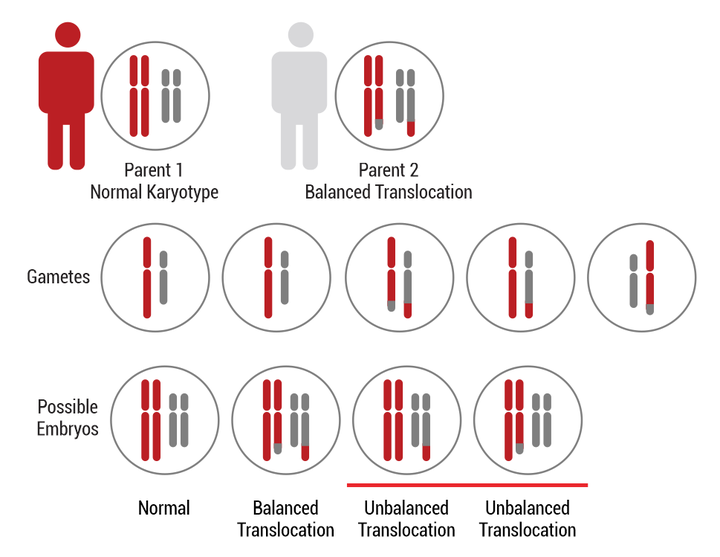 Parent 1
Normal Karyotype

Parent 2
Balanced Translocation

Gametes

Possible Embryos

Normal

Balanced Translocation

Unbalanced Translocation

Unbalanced Translocation